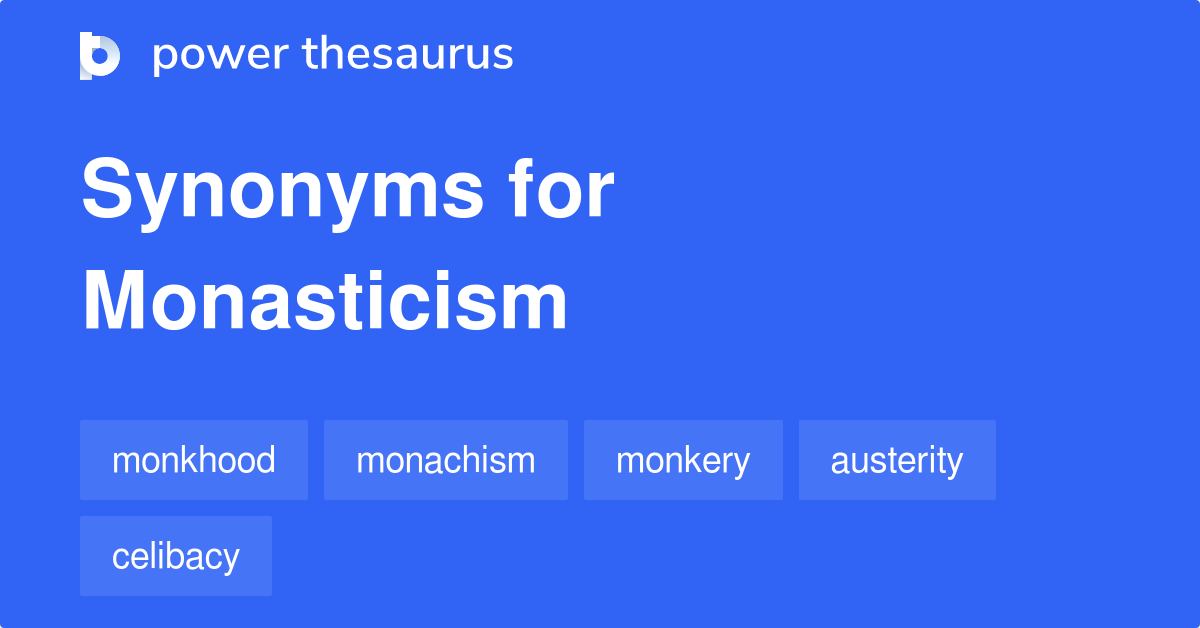 power thesaurus

Synonyms for Monasticism

monkhood
monachism
monkery
austerity
celibacy